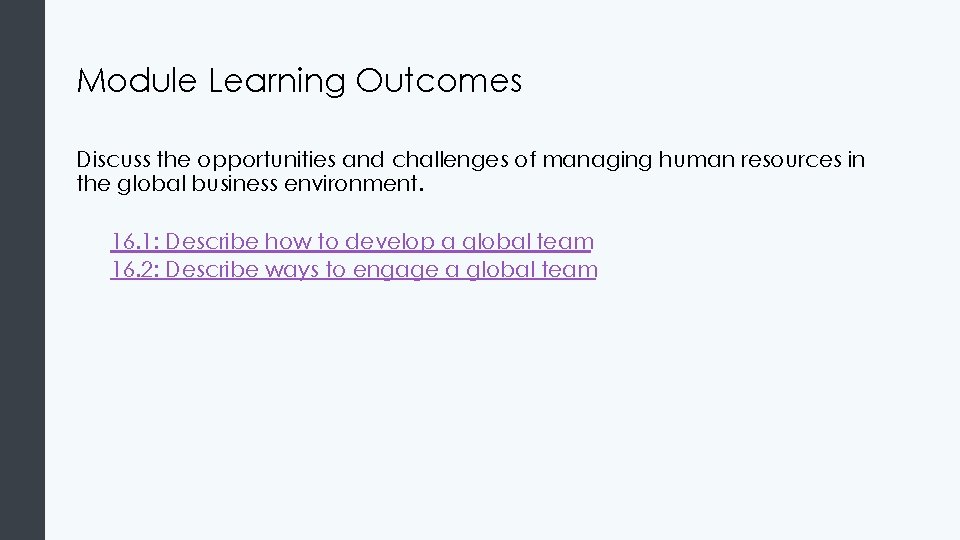 Module Learning Outcomes

Discuss the opportunities and challenges of managing human resources in the global business environment.

16.1: Describe how to develop a global team
16.2: Describe ways to engage a global team